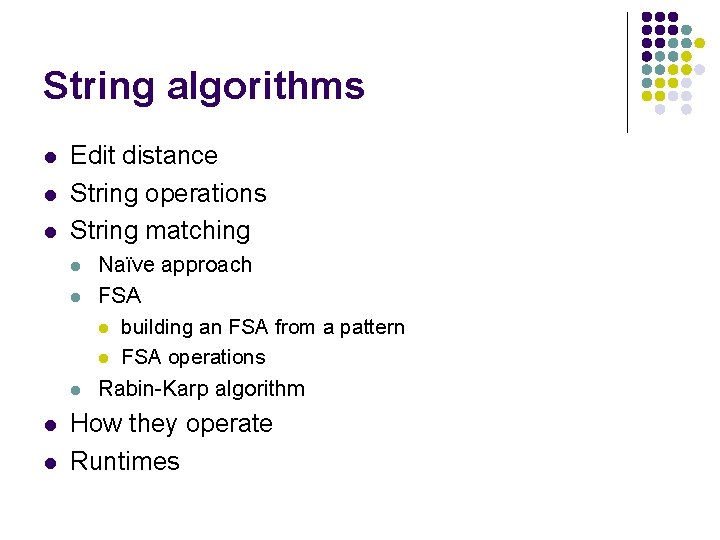 String algorithms

- Edit distance
- String operations
- String matching
  - Naïve approach
  - FSA
    - building an FSA from a pattern
    - FSA operations
  - Rabin-Karp algorithm
- How they operate
- Runtimes